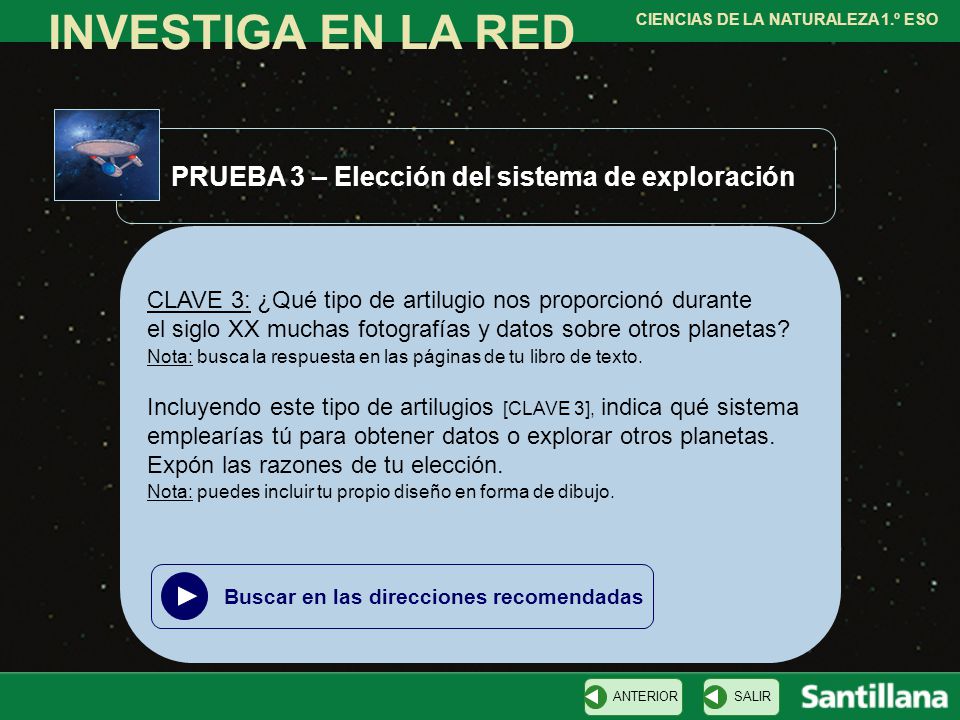 INVESTIGA EN LA RED

CIENCIAS DE LA NATURALEZA 1.º ESO

PRUEBA 3 – Elección del sistema de exploración

CLAVE 3: ¿Qué tipo de artilugio nos proporcionó durante el siglo XX muchas fotografías y datos sobre otros planetas?
Nota: busca la respuesta en las páginas de tu libro de texto.

Incluyendo este tipo de artilugios [CLAVE 3], indica qué sistema emplearías tú para obtener datos o explorar otros planetas. Expón las razones de tu elección.
Nota: puedes incluir tu propio diseño en forma de dibujo.

Buscar en las direcciones recomendadas

ANTERIOR

SALIR

Santillana